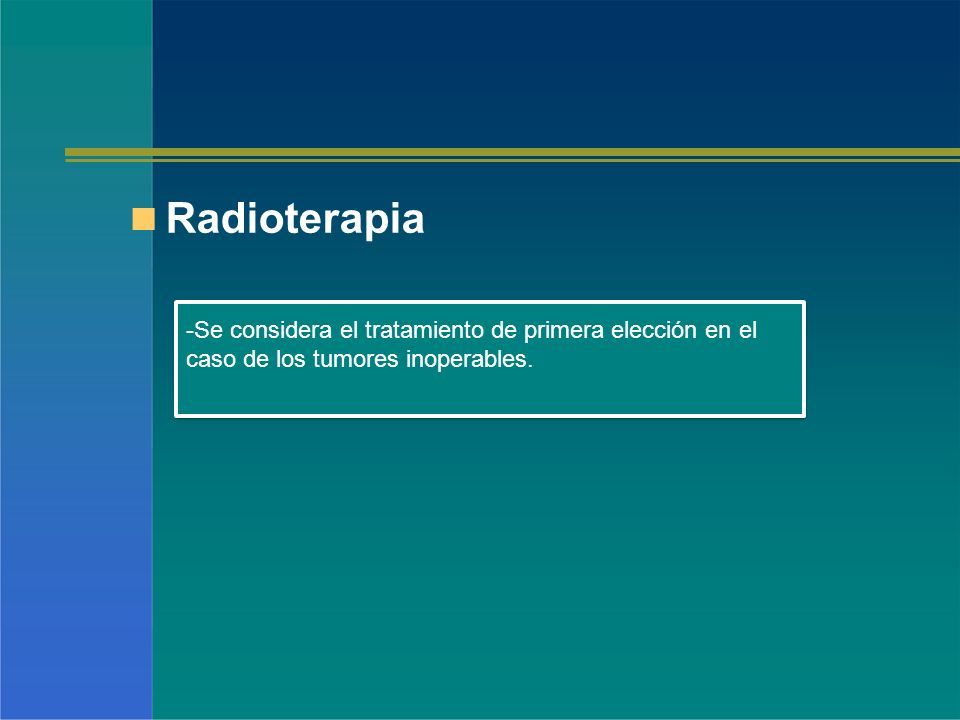 Radioterapia

-Se considera el tratamiento de primera elección en el caso de los tumores inoperables.